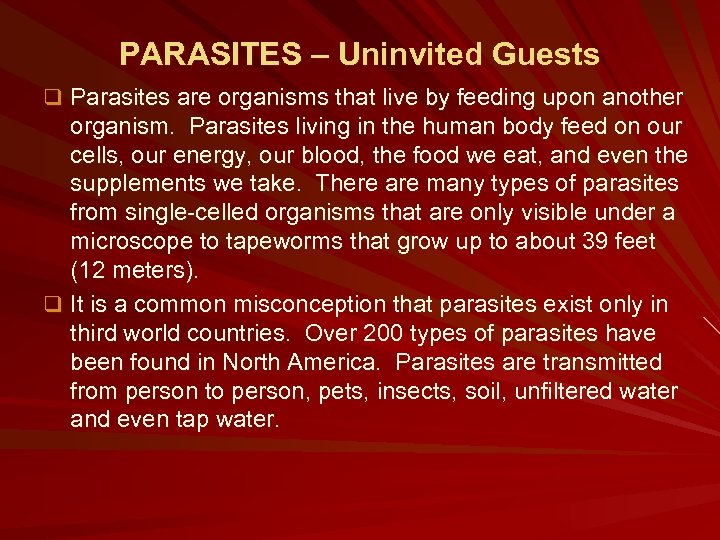 PARASITES – Uninvited Guests

❑ Parasites are organisms that live by feeding upon another organism. Parasites living in the human body feed on our cells, our energy, our blood, the food we eat, and even the supplements we take. There are many types of parasites from single-celled organisms that are only visible under a microscope to tapeworms that grow up to about 39 feet (12 meters).

❑ It is a common misconception that parasites exist only in third world countries. Over 200 types of parasites have been found in North America. Parasites are transmitted from person to person, pets, insects, soil, unfiltered water and even tap water.